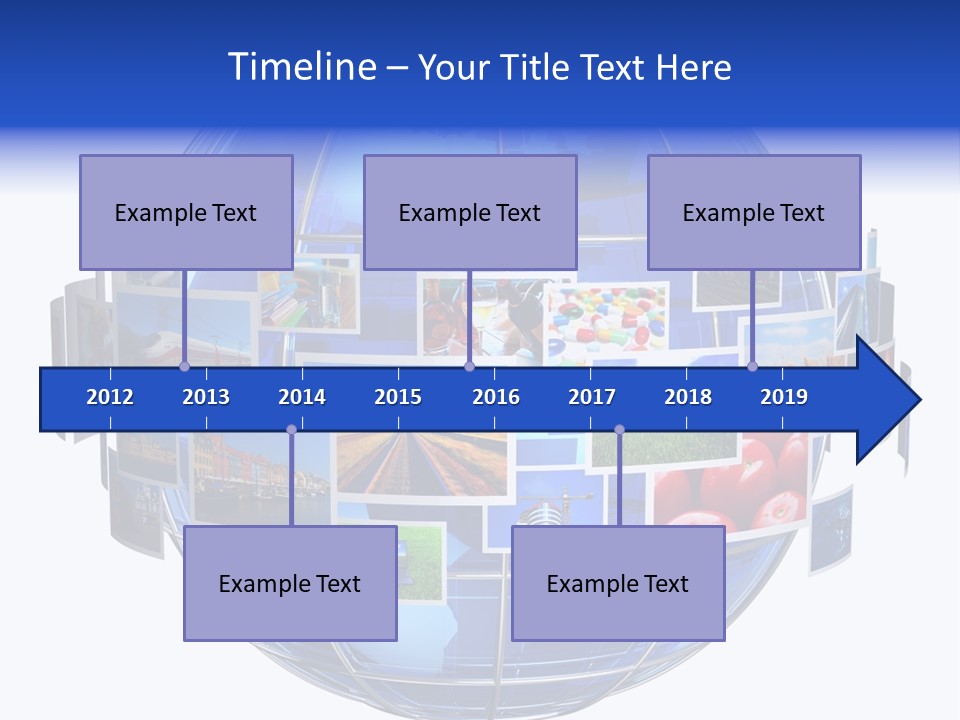 Timeline – Your Title Text Here

Example Text

Example Text

Example Text

2012 2013 2014 2015 2016 2017 2018 2019

Example Text

Example Text